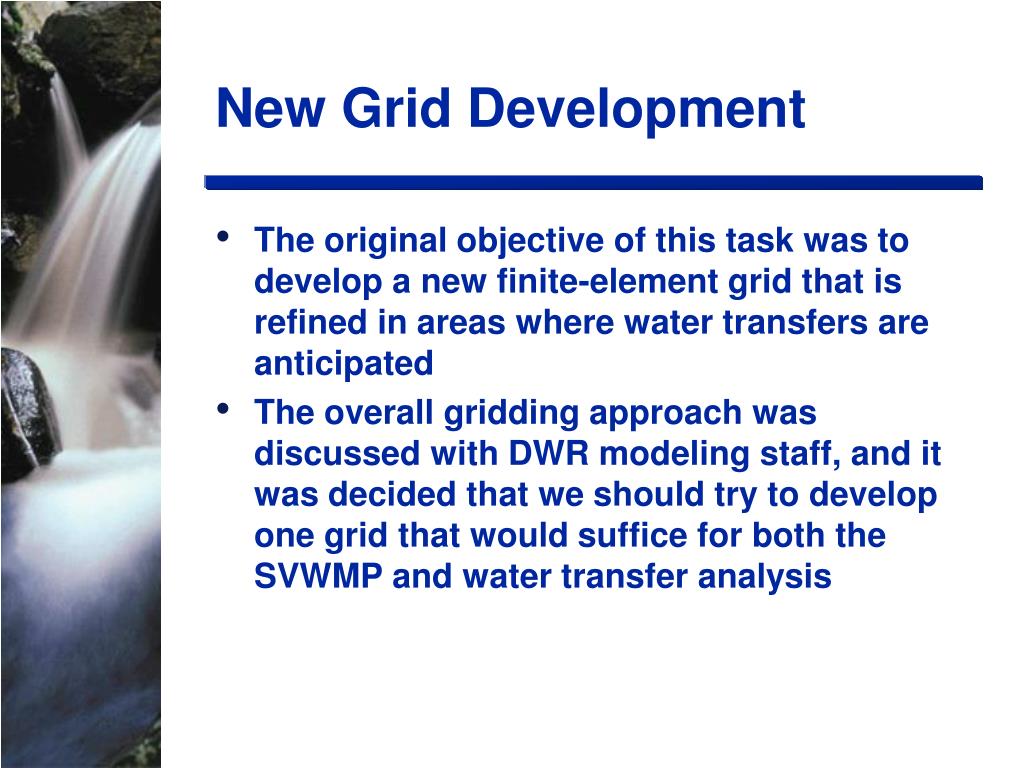 New Grid Development

• The original objective of this task was to develop a new finite-element grid that is refined in areas where water transfers are anticipated

• The overall gridding approach was discussed with DWR modeling staff, and it was decided that we should try to develop one grid that would suffice for both the SVWMP and water transfer analysis